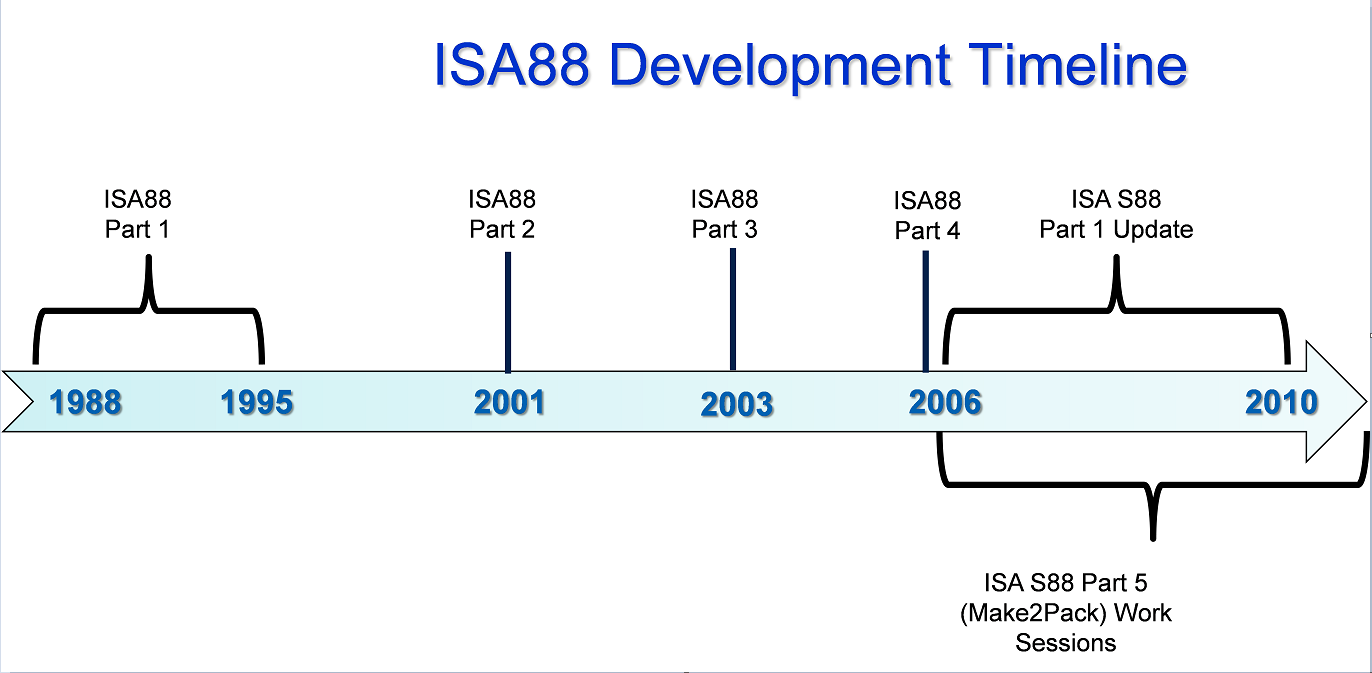 ISA88 Development Timeline

ISA88 Part 1

ISA88 Part 2

ISA88 Part 3

ISA88 Part 4

ISA S88 Part 1 Update

1988 1995 2001 2003 2006 2010

ISA S88 Part 5 (Make2Pack) Work Sessions